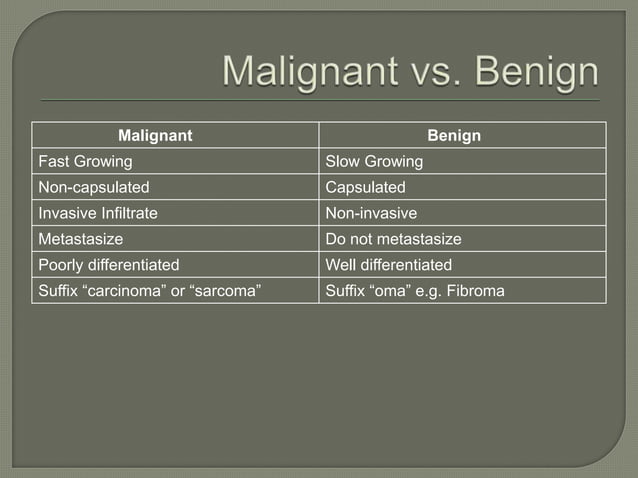 Malignant vs. Benign

| Malignant | Benign |
|---|---|
| Fast Growing | Slow Growing |
| Non-capsulated | Capsulated |
| Invasive Infiltrate | Non-invasive |
| Metastasize | Do not metastasize |
| Poorly differentiated | Well differentiated |
| Suffix “carcinoma” or “sarcoma” | Suffix “oma” e.g. Fibroma |